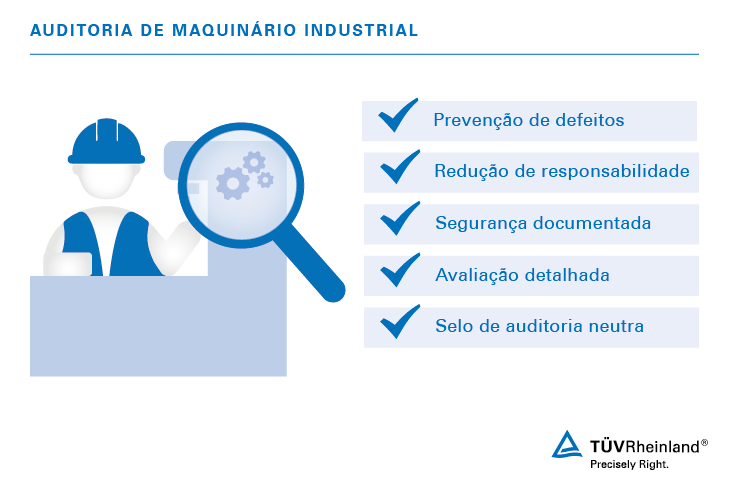 AUDITORIA DE MAQUINÁRIO INDUSTRIAL

Prevenção de defeitos

Redução de responsabilidade

Segurança documentada

Avaliação detalhada

Selo de auditoria neutra

TÜVRheinland®
Precisely Right.